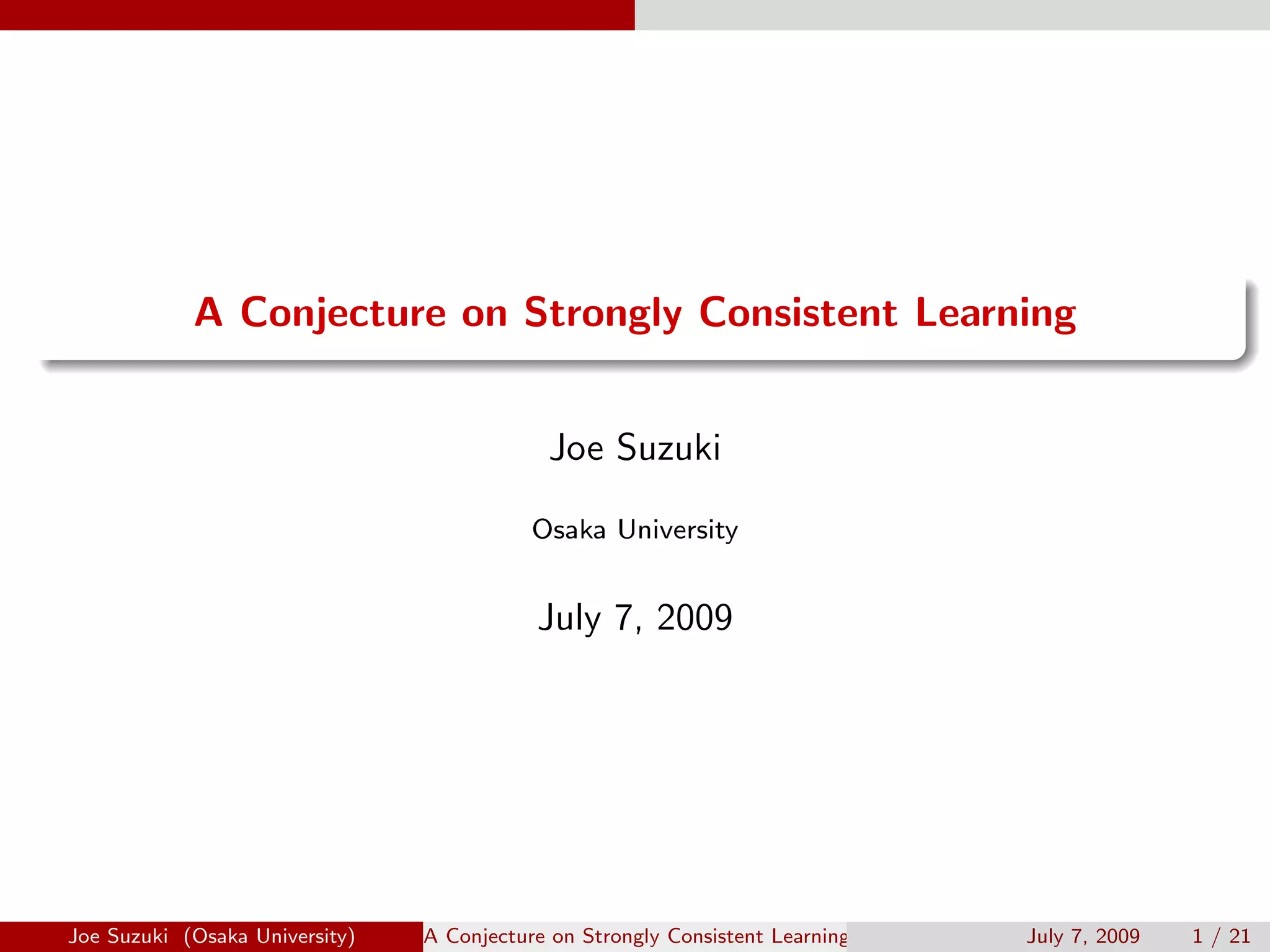 A Conjecture on Strongly Consistent Learning

Joe Suzuki

Osaka University

July 7, 2009

Joe Suzuki (Osaka University) A Conjecture on Strongly Consistent Learning July 7, 2009 1 / 21